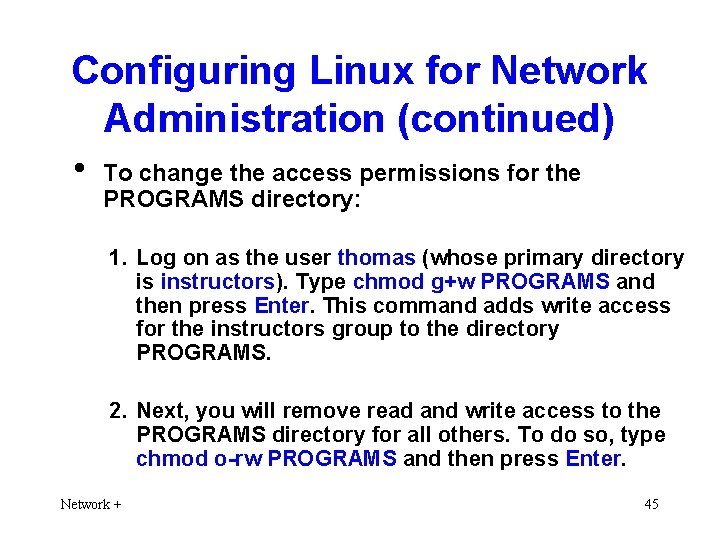 Configuring Linux for Network Administration (continued)

• To change the access permissions for the PROGRAMS directory:

1. Log on as the user thomas (whose primary directory is instructors). Type chmod g+w PROGRAMS and then press Enter. This command adds write access for the instructors group to the directory PROGRAMS.

2. Next, you will remove read and write access to the PROGRAMS directory for all others. To do so, type chmod o-rw PROGRAMS and then press Enter.

Network +

45